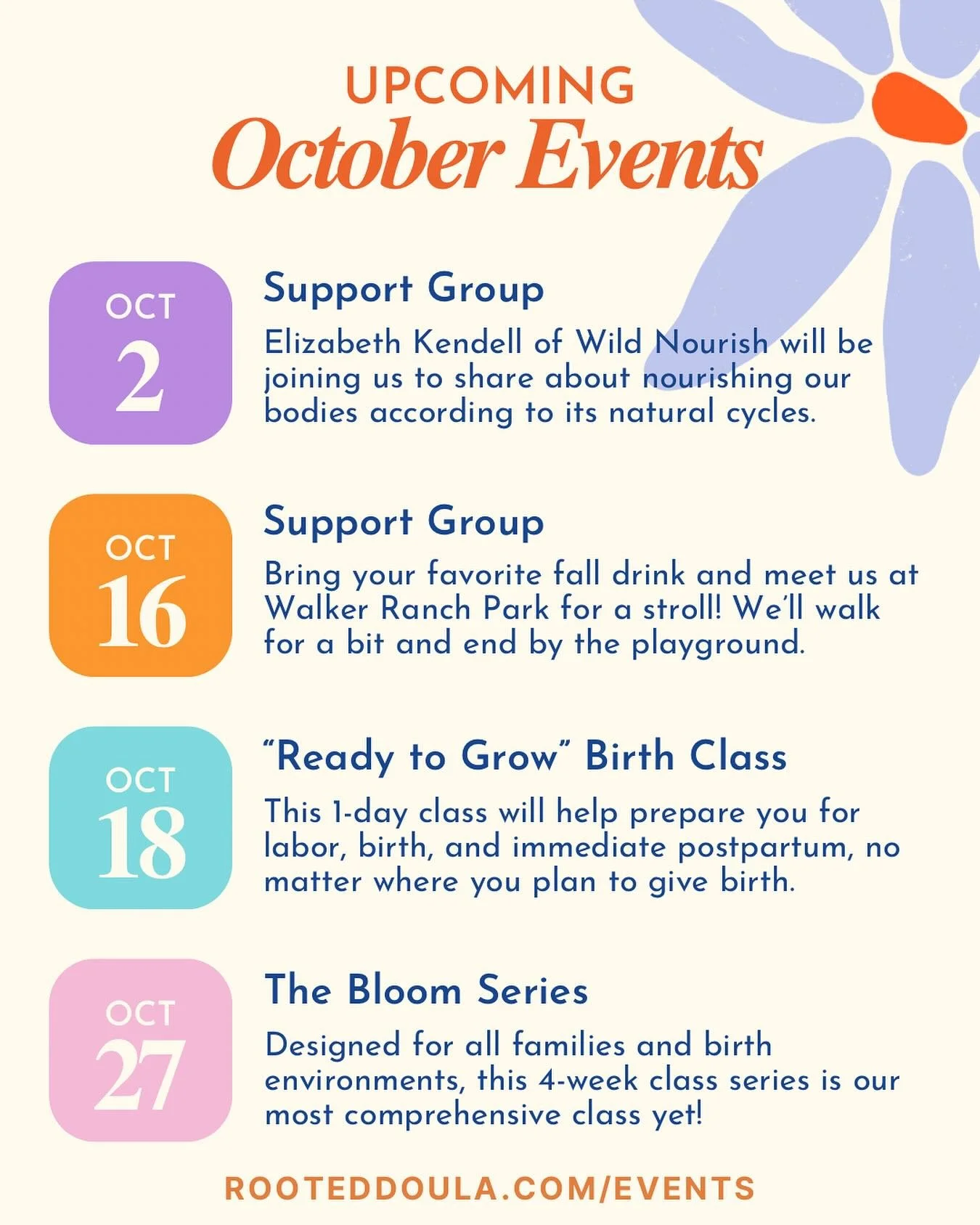 UPCOMING
October Events

OCT
2

Support Group

Elizabeth Kendell of Wild Nourish will be joining us to share about nourishing our bodies according to its natural cycles.

OCT
16

Support Group

Bring your favorite fall drink and meet us at Walker Ranch Park for a stroll! We'll walk for a bit and end by the playground.

OCT
18

"Ready to Grow" Birth Class

This 1-day class will help prepare you for labor, birth, and immediate postpartum, no matter where you plan to give birth.

OCT
27

The Bloom Series

Designed for all families and birth environments, this 4-week class series is our most comprehensive class yet!

ROOTEDDOULA.COM/EVENTS